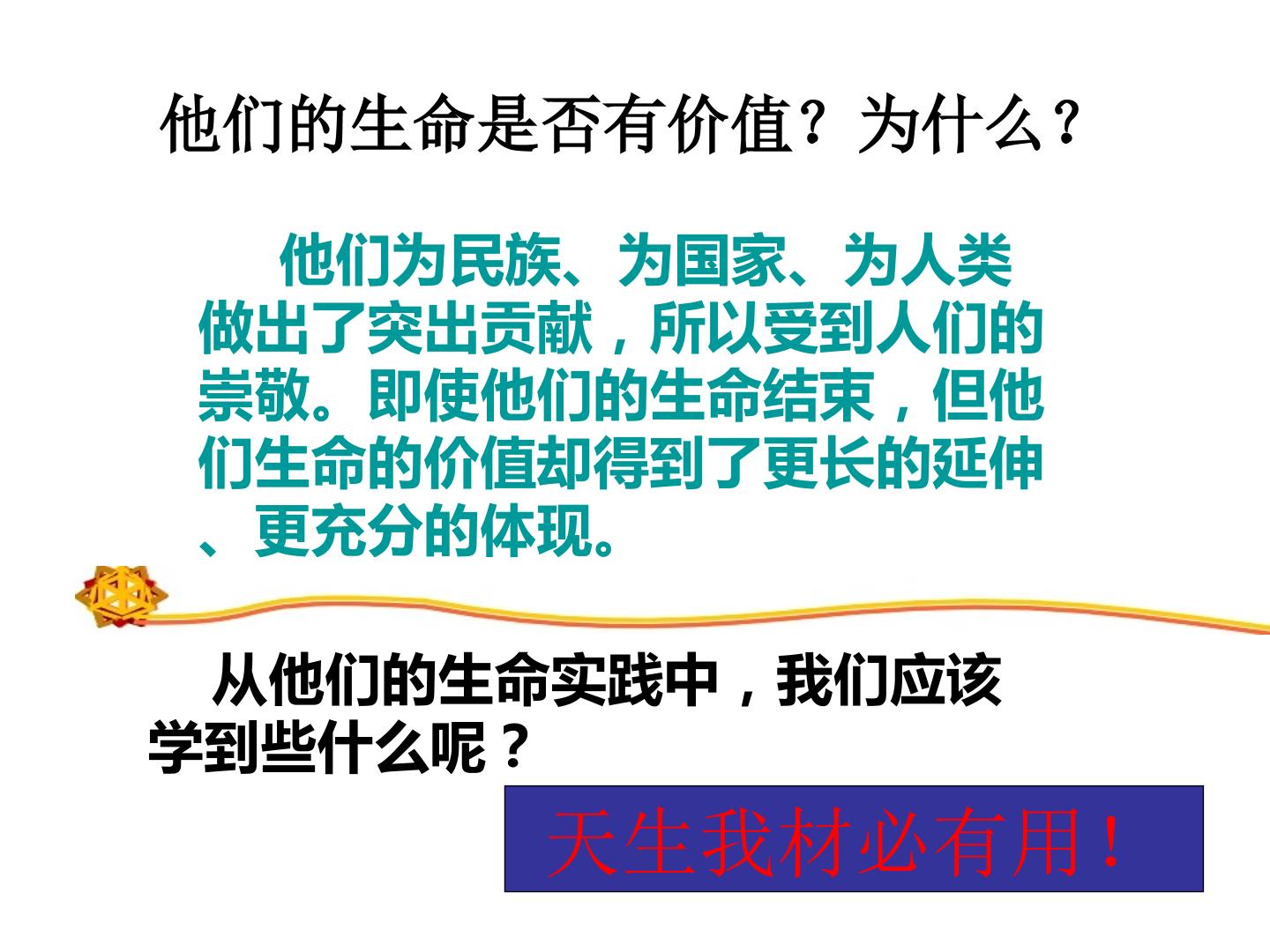 他们的生命是否有价值？为什么？

他们为民族、为国家、为人类做出了突出贡献，所以受到人们的崇敬。即使他们的生命结束，但他们生命的价值却得到了更长的延伸、更充分的体现。

从他们的生命实践中，我们应该学到些什么呢？

天生我材必有用！